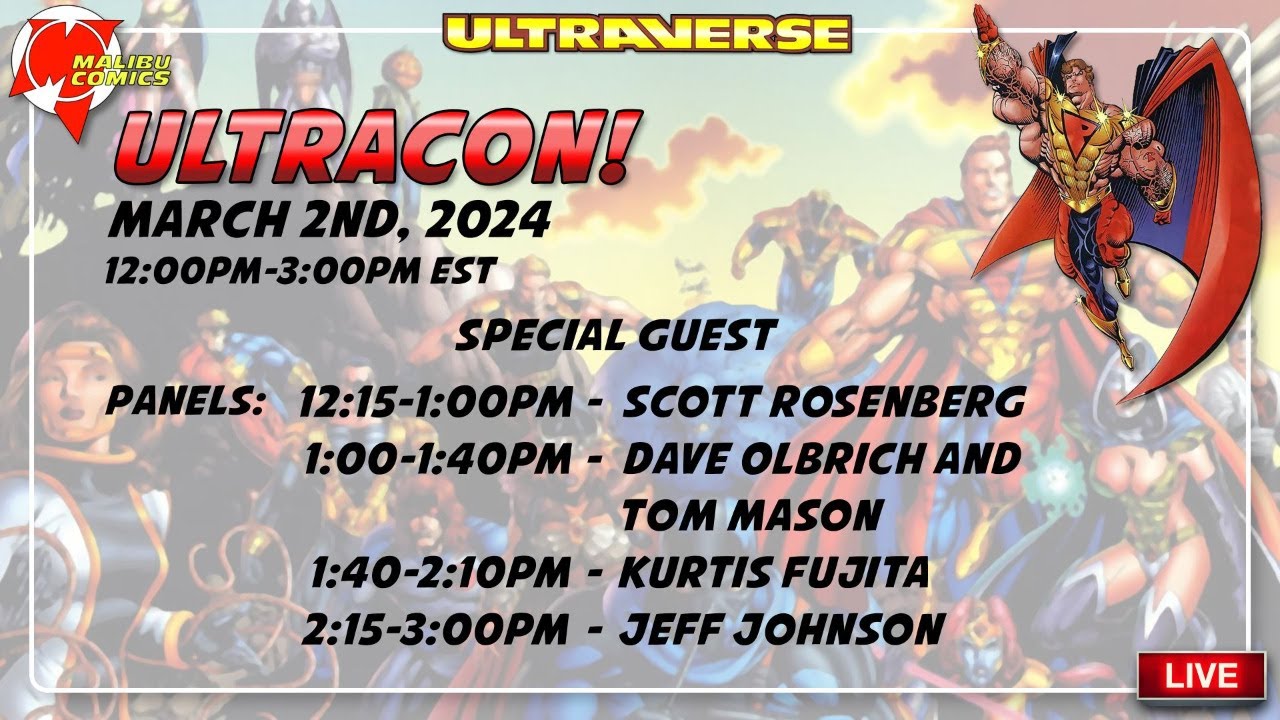 MALIBU COMICS

ULTRAVERSE

ULTRACON!

MARCH 2ND, 2024
12:00PM-3:00PM EST

SPECIAL GUEST

PANELS: 12:15-1:00PM - SCOTT ROSENBERG
1:00-1:40PM - DAVE OLBRICH AND TOM MASON
1:40-2:10PM - KURTIS FUJITA
2:15-3:00PM - JEFF JOHNSON

LIVE